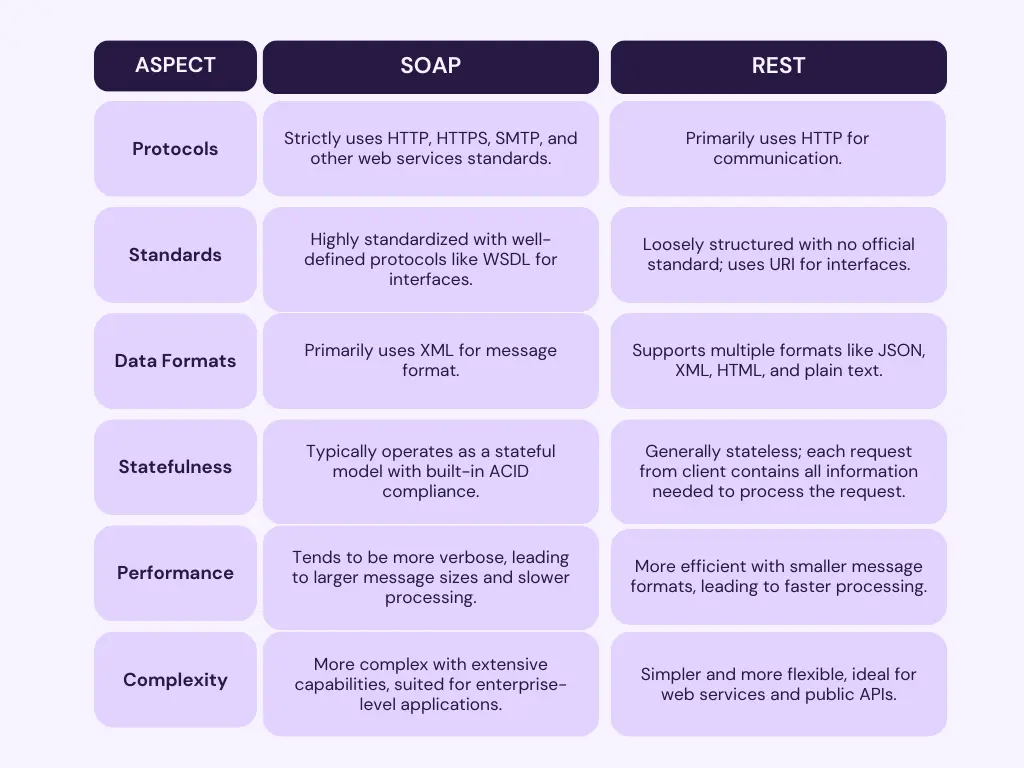 | ASPECT | SOAP | REST |
|---|---|---|
| Protocols | Strictly uses HTTP, HTTPS, SMTP, and other web services standards. | Primarily uses HTTP for communication. |
| Standards | Highly standardized with well-defined protocols like WSDL for interfaces. | Loosely structured with no official standard; uses URI for interfaces. |
| Data Formats | Primarily uses XML for message format. | Supports multiple formats like JSON, XML, HTML, and plain text. |
| Statefulness | Typically operates as a stateful model with built-in ACID compliance. | Generally stateless; each request from client contains all information needed to process the request. |
| Performance | Tends to be more verbose, leading to larger message sizes and slower processing. | More efficient with smaller message formats, leading to faster processing. |
| Complexity | More complex with extensive capabilities, suited for enterprise-level applications. | Simpler and more flexible, ideal for web services and public APIs. |